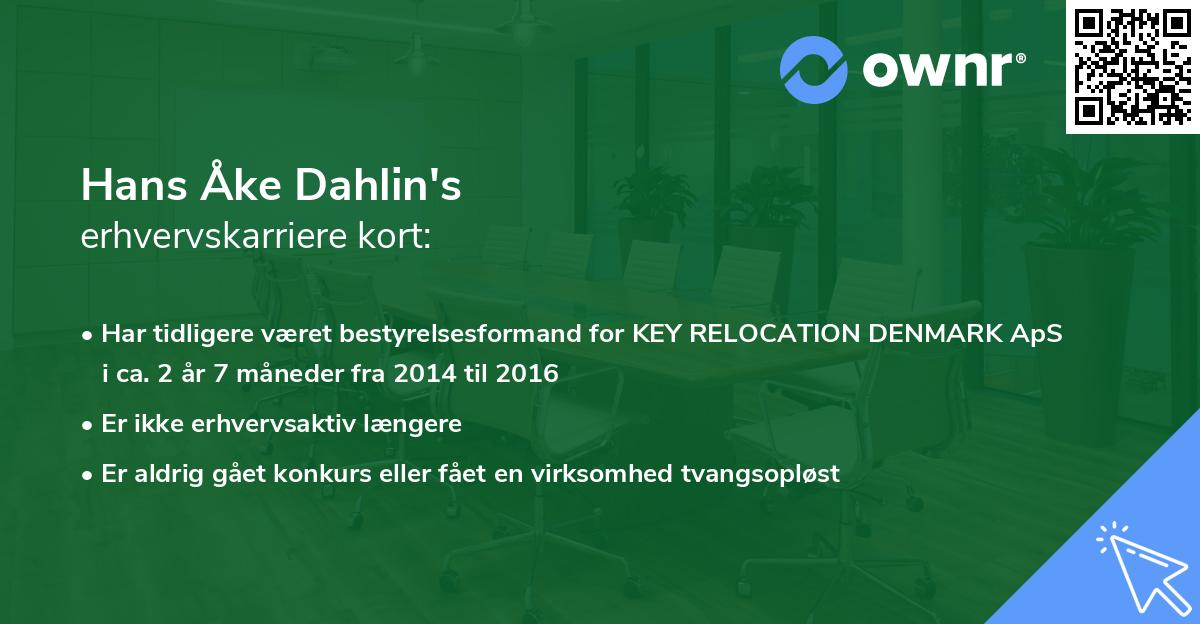 ownr®

Hans Åke Dahlin's
erhvervskarriere kort:

• Har tidligere været bestyrelsesformand for KEY RELOCATION DENMARK ApS i ca. 2 år 7 måneder fra 2014 til 2016
• Er ikke erhvervsaktiv længere
• Er aldrig gået konkurs eller fået en virksomhed tvangsopløst